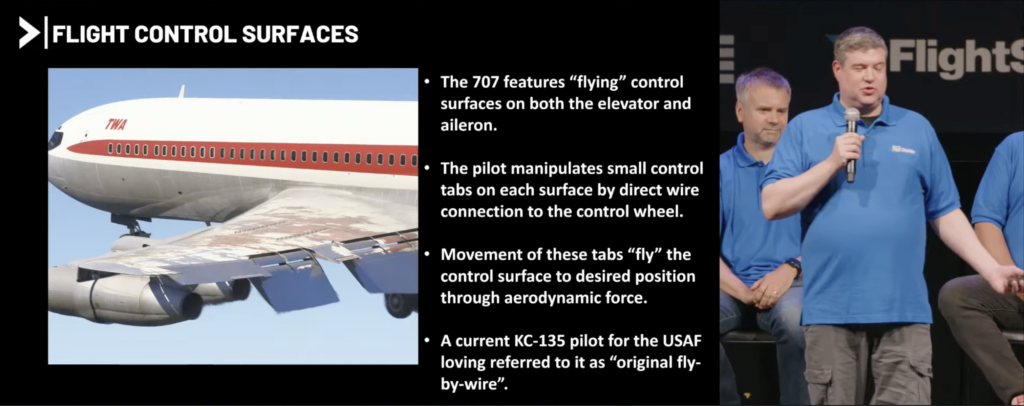 FLIGHT CONTROL SURFACES

TWA

• The 707 features "flying" control surfaces on both the elevator and aileron.

• The pilot manipulates small control tabs on each surface by direct wire connection to the control wheel.

• Movement of these tabs "fly" the control surface to desired position through aerodynamic force.

• A current KC-135 pilot for the USAF loving referred to it as "original fly-by-wire".

FlightS